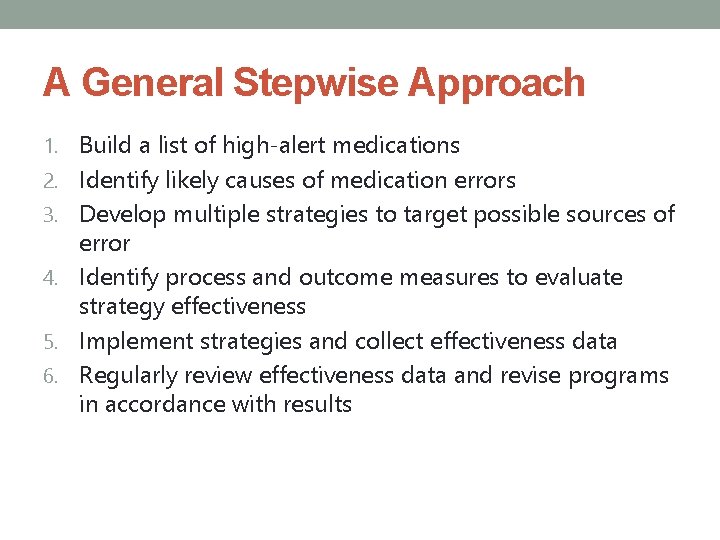 A General Stepwise Approach

1. Build a list of high-alert medications
2. Identify likely causes of medication errors
3. Develop multiple strategies to target possible sources of error
4. Identify process and outcome measures to evaluate strategy effectiveness
5. Implement strategies and collect effectiveness data
6. Regularly review effectiveness data and revise programs in accordance with results